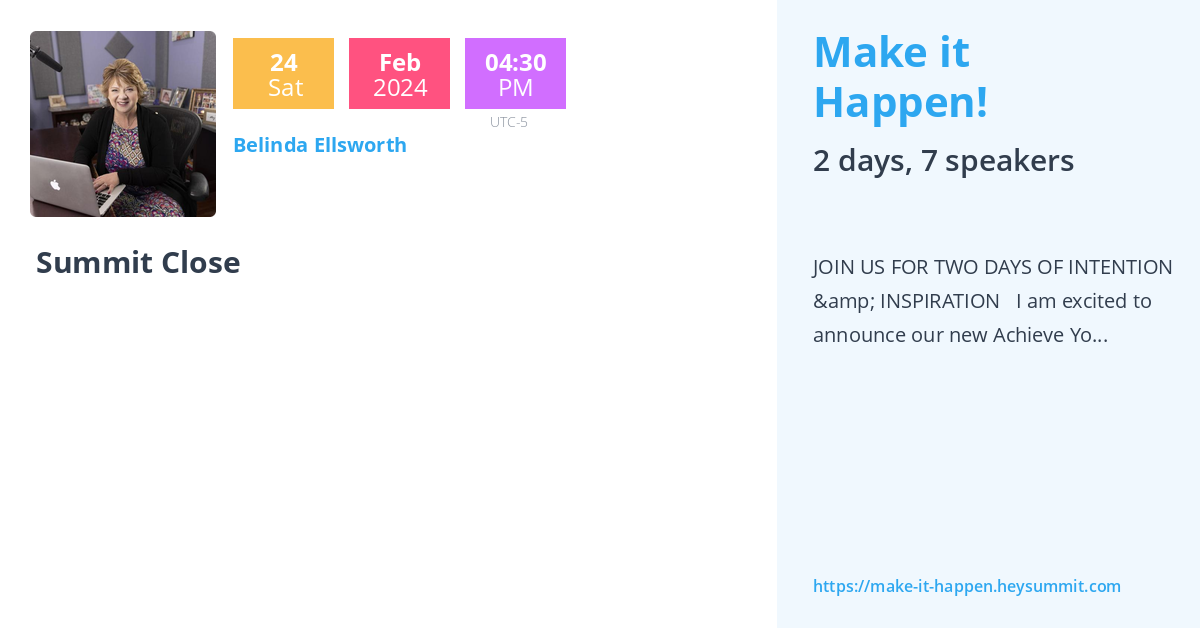 24
Sat

Feb
2024

04:30
PM

UTC-5

Belinda Ellsworth

Summit Close

Make it Happen!

2 days, 7 speakers

JOIN US FOR TWO DAYS OF INTENTION &amp; INSPIRATION   I am excited to announce our new Achieve Yo...

https://make-it-happen.heysummit.com